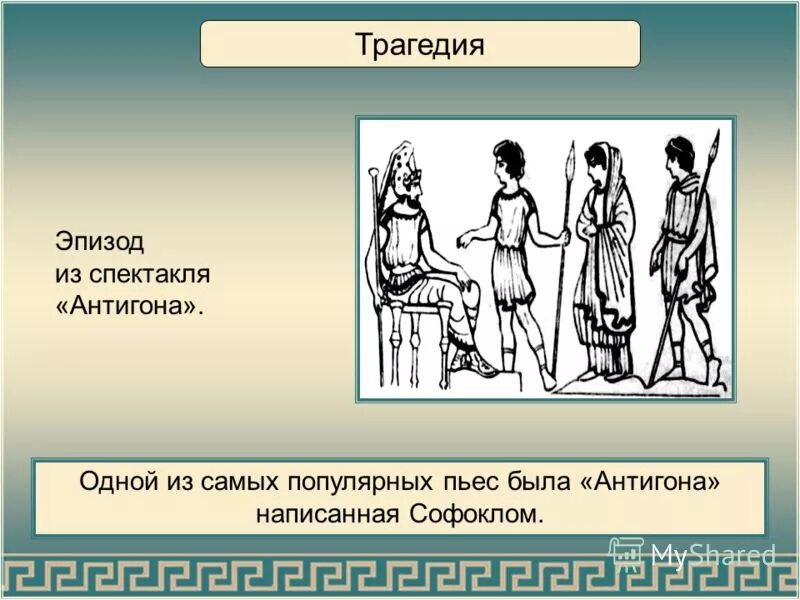 Трагедия

Эпизод из спектакля «Антигона».

Одной из самых популярных пьес была «Антигона» написанная Софоклом.

MyShared